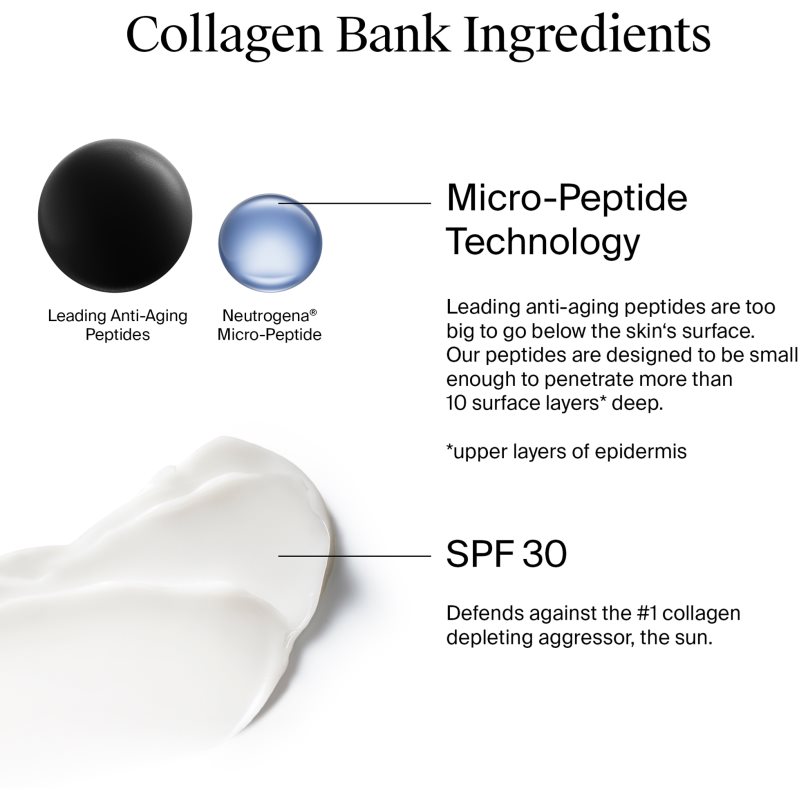 Collagen Bank Ingredients

Leading Anti-Aging Peptides

Neutrogena® Micro-Peptide

Micro-Peptide Technology

Leading anti-aging peptides are too big to go below the skin‘s surface. Our peptides are designed to be small enough to penetrate more than 10 surface layers* deep.

*upper layers of epidermis

SPF 30

Defends against the #1 collagen depleting aggressor, the sun.